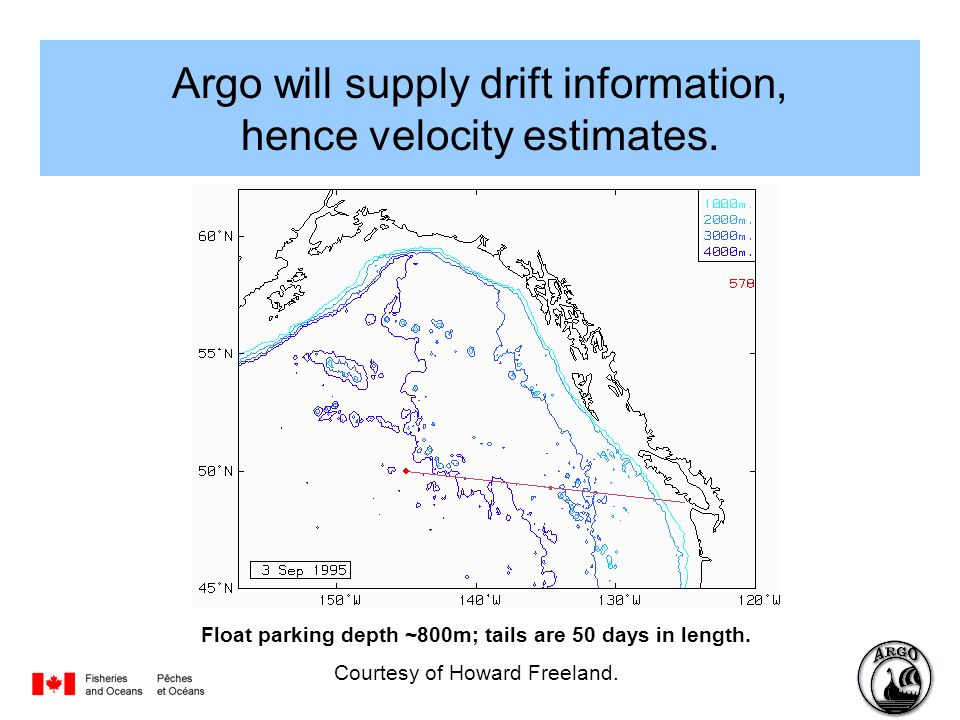 Argo will supply drift information, hence velocity estimates.

1000m.
2000m.
3000m.
4000m.

578

60°N
55°N
50°N
45°N

3 Sep 1995

150°W
140°W
130°W
120°W

Float parking depth ~800m; tails are 50 days in length.

Courtesy of Howard Freeland.

Fisheries and Oceans
Pêches et Océans

ARGO